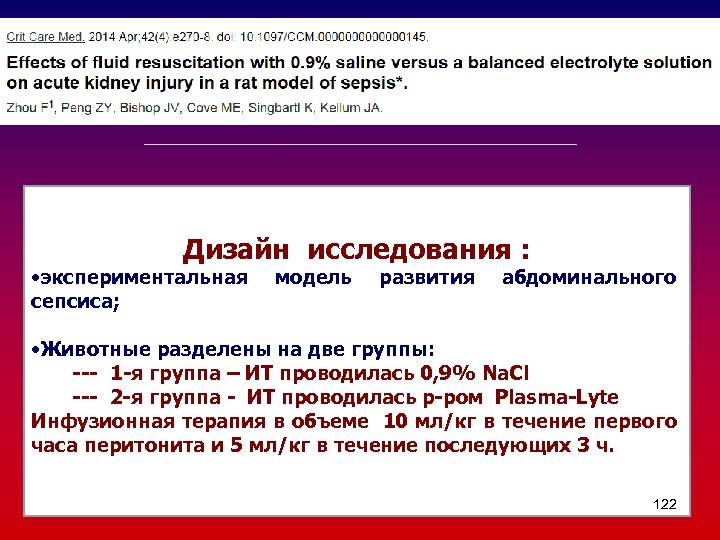 Crit Care Med. 2014 Apr;42(4):e270-8. doi: 10.1097/CCM.0000000000000145.

Effects of fluid resuscitation with 0.9% saline versus a balanced electrolyte solution on acute kidney injury in a rat model of sepsis*.

Zhou F$^1$, Peng ZY, Bishop JV, Cove ME, Singbartl K, Kellum JA.

Дизайн исследования :

•экспериментальная модель развития абдоминального сепсиса;

•Животные разделены на две группы:
--- 1-я группа – ИТ проводилась 0,9% NaCl
--- 2-я группа - ИТ проводилась р-ром Plasma-Lyte
Инфузионная терапия в объеме 10 мл/кг в течение первого часа перитонита и 5 мл/кг в течение последующих 3 ч.

122